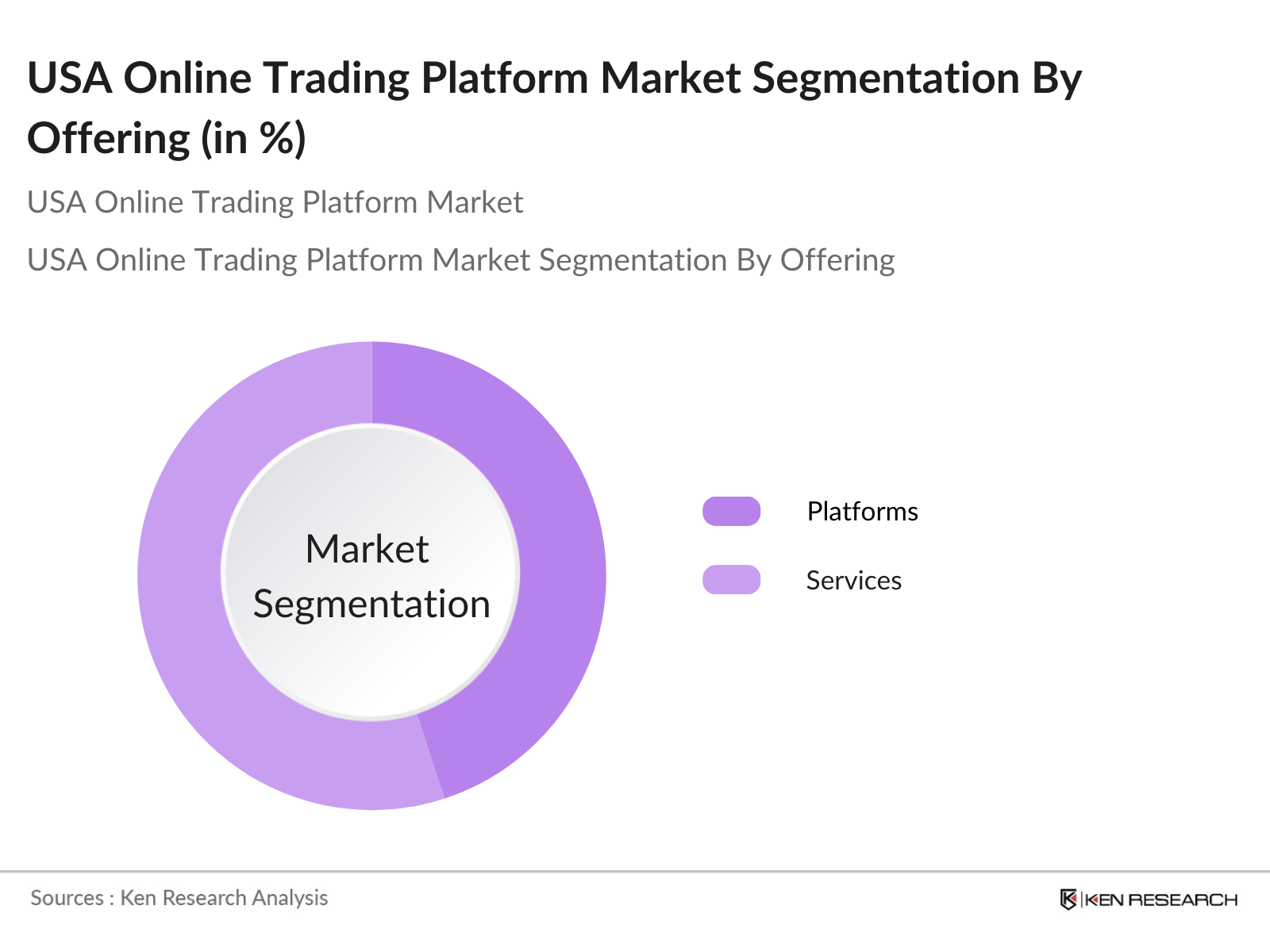 USA Online Trading Platform Market Segmentation By Offering (in %)

USA Online Trading Platform Market

USA Online Trading Platform Market Segmentation By Offering

Market Segmentation

Platforms

Services

Sources : Ken Research Analysis

KEN RESEARCH